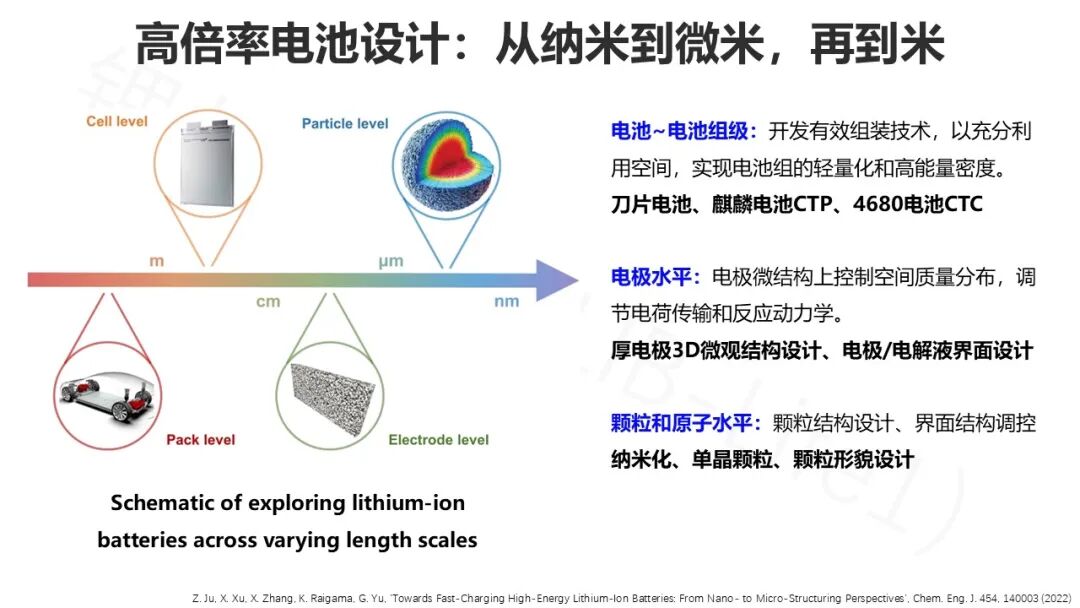 高倍率电池设计：从纳米到微米，再到米

Cell level

Particle level

m

μm

cm

nm

Pack level

Electrode level

Schematic of exploring lithium-ion batteries across varying length scales

电池~电池组级：开发有效组装技术，以充分利用空间，实现电池组的轻量化和高能量密度。

刀片电池、麒麟电池CTP、4680电池CTC

电极水平：电极微结构上控制空间质量分布，调节电荷传输和反应动力学。

厚电极3D微观结构设计、电极/电解液界面设计

颗粒和原子水平：颗粒结构设计、界面结构调控

纳米化、单晶颗粒、颗粒形貌设计

Z. Ju, X. Xu, X. Zhang, K. Raigama, G. Yu, 'Towards Fast-Charging High-Energy Lithium-Ion Batteries: From Nano- to Micro-Structuring Perspectives', Chem. Eng. J. 454, 140003 (2022)